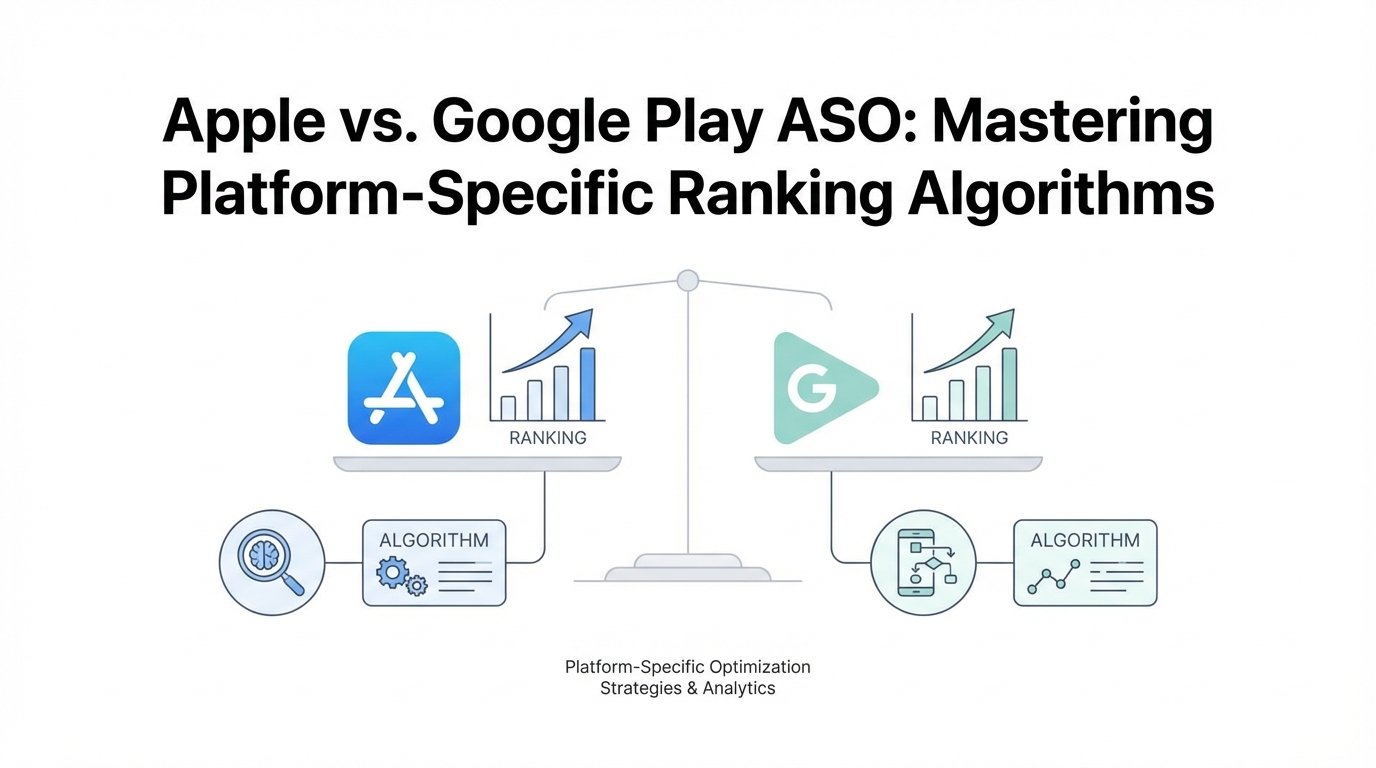 Apple vs. Google Play ASO: Mastering Platform-Specific Ranking Algorithms

RANKING

G

RANKING

ALGORITHM

ALGORITHM

Platform-Specific Optimization
Strategies & Analytics